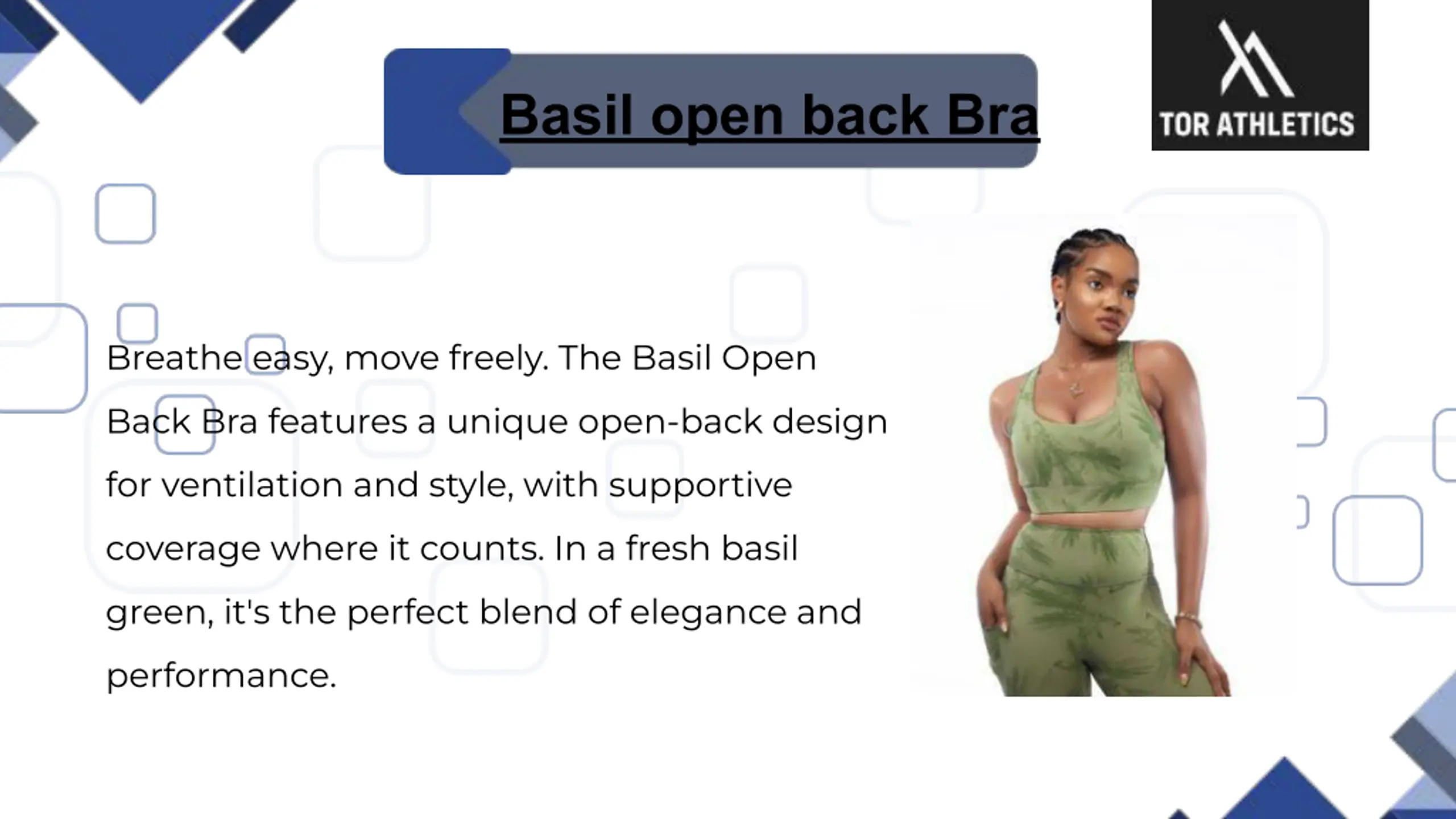 Basil open back Bra

TOR ATHLETICS

Breathe easy, move freely. The Basil Open Back Bra features a unique open-back design for ventilation and style, with supportive coverage where it counts. In a fresh basil green, it's the perfect blend of elegance and performance.